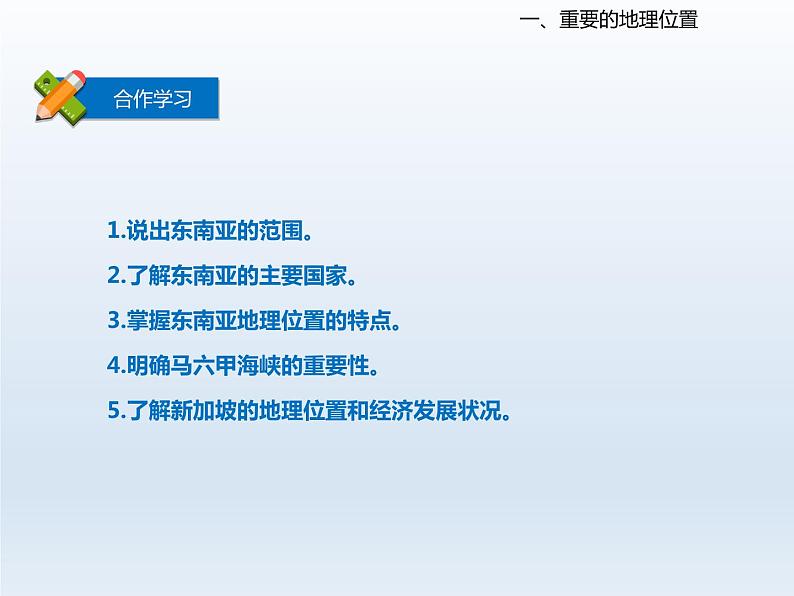 一、重要的地理位置

合作学习

1.说出东南亚的范围。
2.了解东南亚的主要国家。
3.掌握东南亚地理位置的特点。
4.明确马六甲海峡的重要性。
5.了解新加坡的地理位置和经济发展状况。